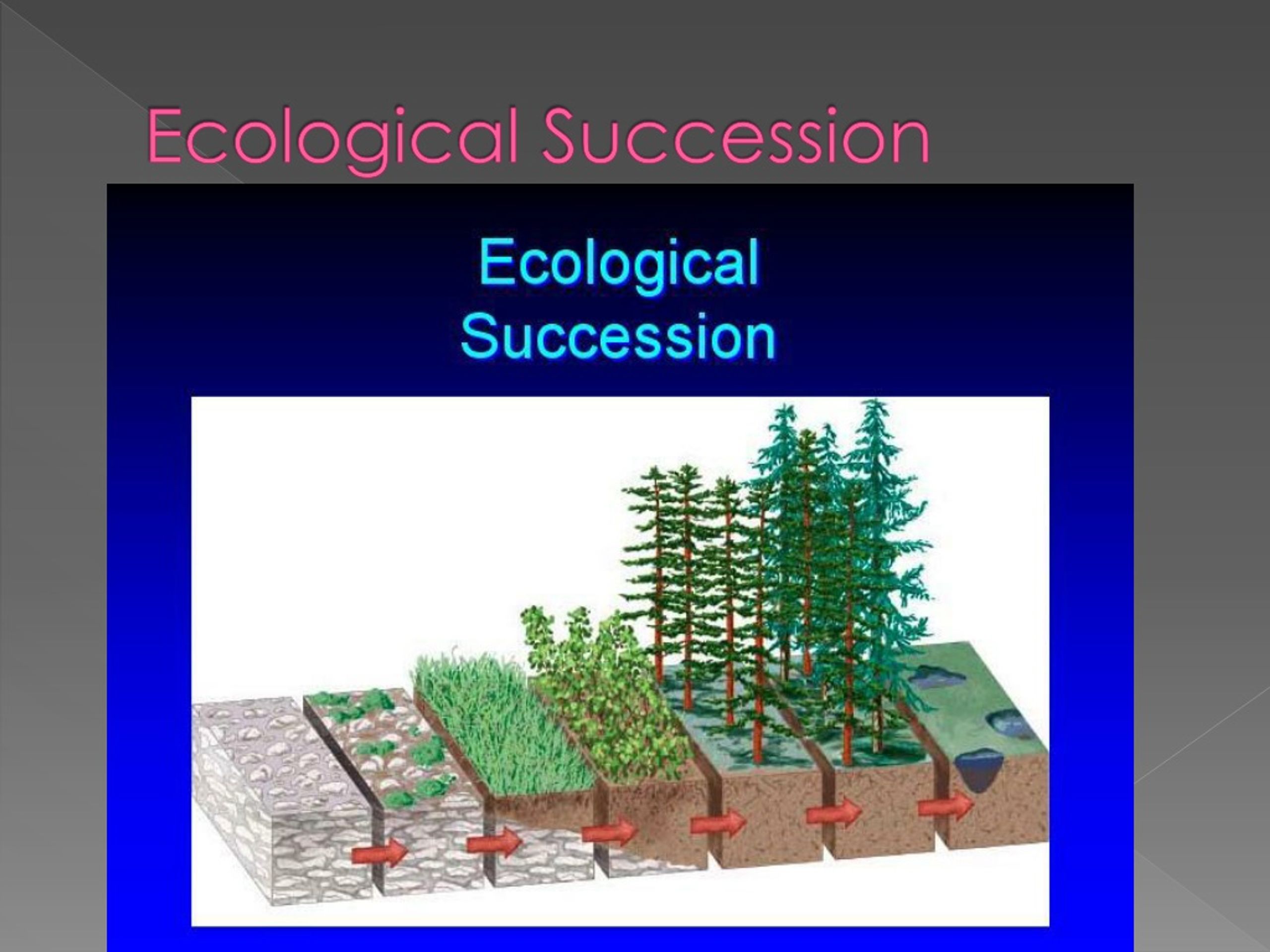 Ecological Succession

Ecological Succession